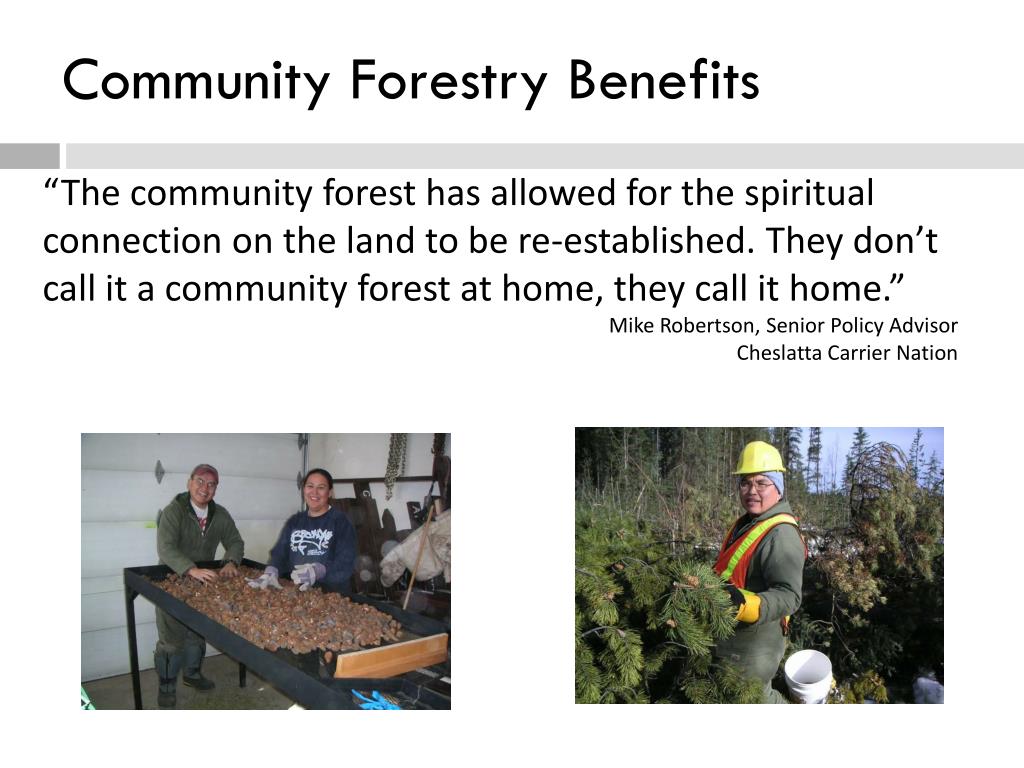 Community Forestry Benefits

“The community forest has allowed for the spiritual connection on the land to be re-established. They don’t call it a community forest at home, they call it home.”

Mike Robertson, Senior Policy Advisor
Cheslatta Carrier Nation